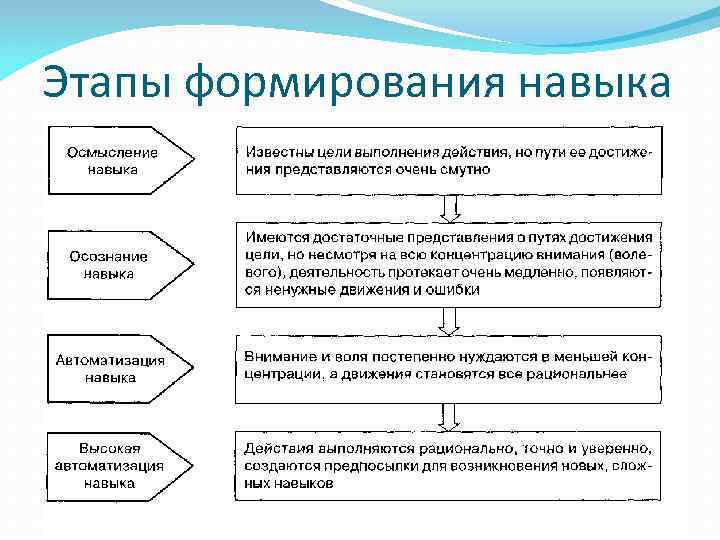 Этапы формирования навыка

Осмысление навыка

Известны цели выполнения действия, но пути ее достижения представляются очень смутно

Осознание навыка

Имеются достаточные представления о путях достижения цели, но несмотря на всю концентрацию внимания (волевого), деятельность протекает очень медленно, появляются ненужные движения и ошибки

Автоматизация навыка

Внимание и воля постепенно нуждаются в меньшей концентрации, а движения становятся все рациональнее

Высокая автоматизация навыка

Действия выполняются рационально, точно и уверенно, создаются предпосылки для возникновения новых, сложных навыков